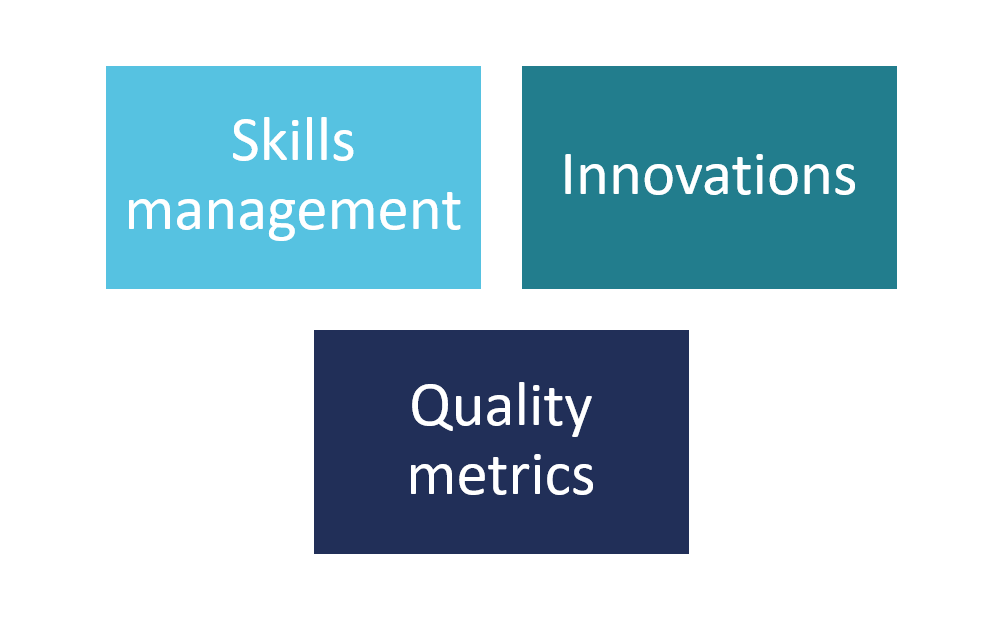 Skills management

Innovations

Quality metrics